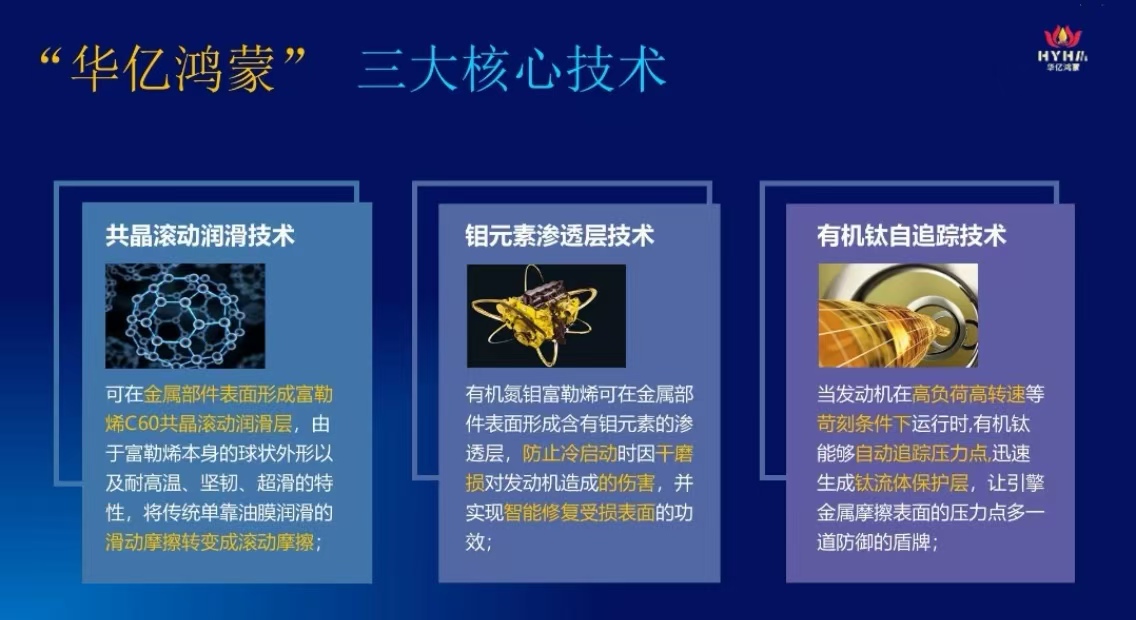 “华亿鸿蒙” 三大核心技术

HYHM
华亿鸿蒙

共晶滚动润滑技术

可在金属部件表面形成富勒烯C60共晶滚动润滑层，由于富勒烯本身的球状外形以及耐高温、坚韧、超滑的特性，将传统单靠油膜润滑的滑动摩擦转变成滚动摩擦；

钼元素渗透层技术

有机氮钼富勒烯可在金属部件表面形成含有钼元素的渗透层，防止冷启动时因干磨损对发动机造成的伤害，并实现智能修复受损表面的功效；

有机钛自追踪技术

当发动机在高负荷高转速等苛刻条件下运行时,有机钛能够自动追踪压力点,迅速生成钛流体保护层，让引擎金属摩擦表面的压力点多一道防御的盾牌；